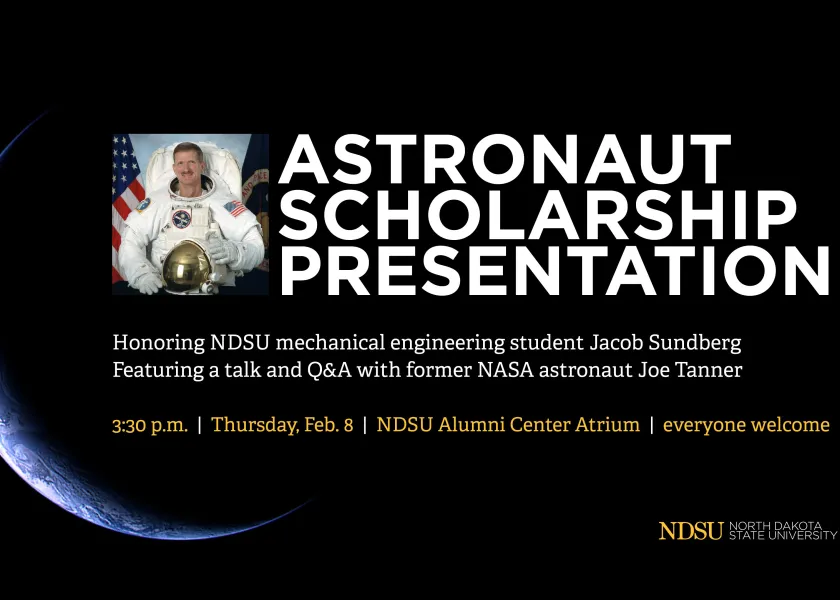 ASTRONAUT SCHOLARSHIP PRESENTATION

Honoring NDSU mechanical engineering student Jacob Sundberg
Featuring a talk and Q&A with former NASA astronaut Joe Tanner

3:30 p.m. | Thursday, Feb. 8 | NDSU Alumni Center Atrium | everyone welcome

NDSU NORTH DAKOTA STATE UNIVERSITY